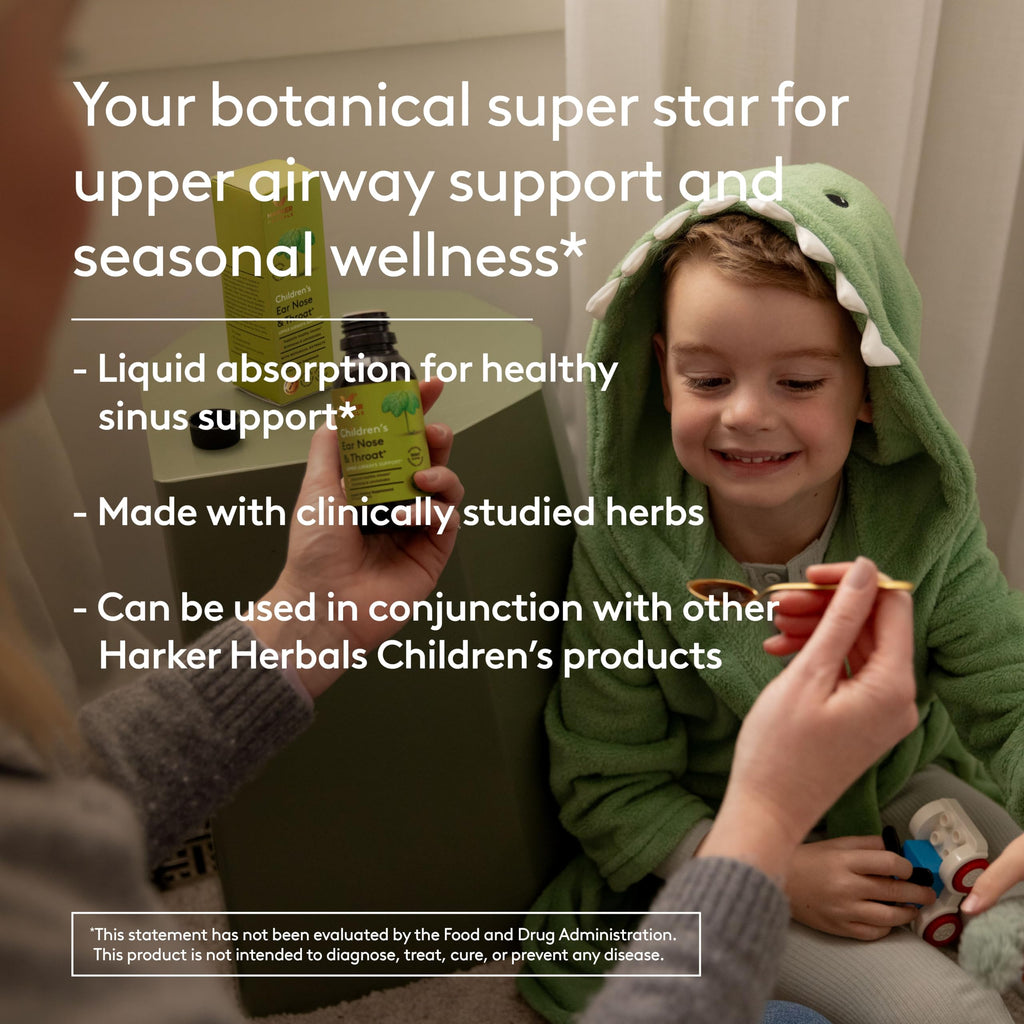 Your botanical super star for upper airway support and seasonal wellness*

- Liquid absorption for healthy sinus support*

- Made with clinically studied herbs

- Can be used in conjunction with other Harker Herbals Children's products

Children's Ear Nose & Throat*

Children's Ear Nose & Throat*

*This statement has not been evaluated by the Food and Drug Administration. This product is not intended to diagnose, treat, cure, or prevent any disease.